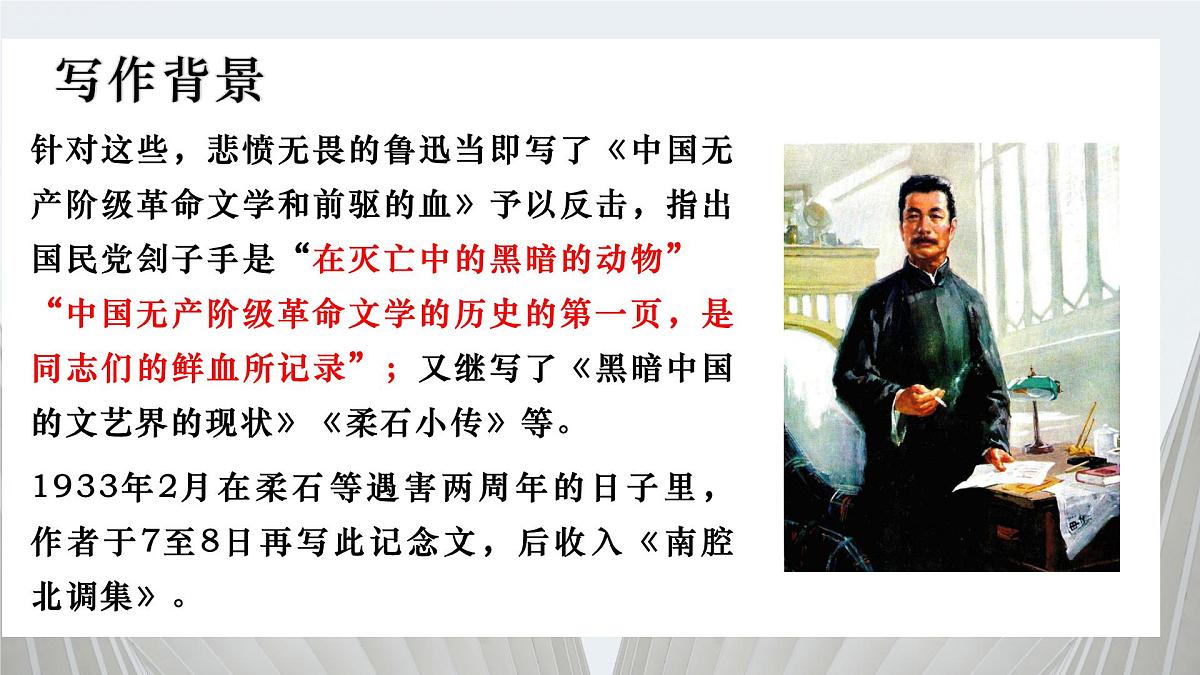 写作背景

针对这些，悲愤无畏的鲁迅当即写了《中国无产阶级革命文学和前驱的血》予以反击，指出国民党刽子手是“在灭亡中的黑暗的动物”“中国无产阶级革命文学的历史的第一页，是同志们的鲜血所记录”；又继写了《黑暗中国的文艺界的现状》《柔石小传》等。

1933年2月在柔石等遇害两周年的日子里，作者于7至8日再写此记念文，后收入《南腔北调集》。